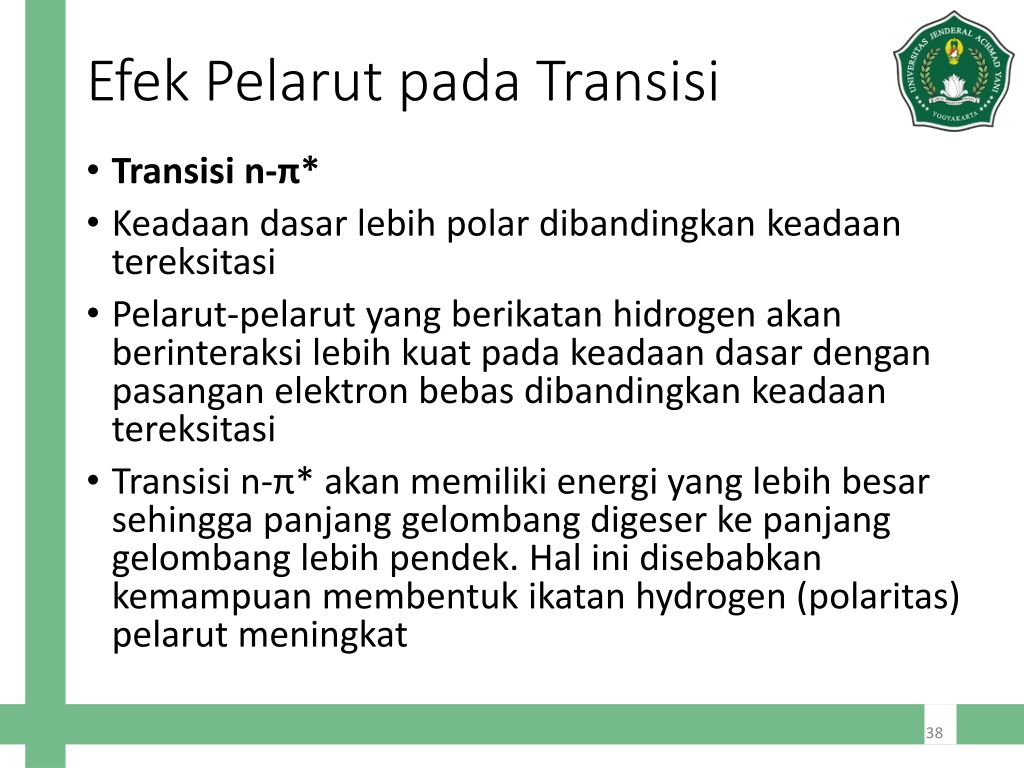 Efek Pelarut pada Transisi

UNIVERSITAS JENDERAL ACHMAD YANI
YOGYAKARTA

• **Transisi n-π***
• Keadaan dasar lebih polar dibandingkan keadaan tereksitasi
• Pelarut-pelarut yang berikatan hidrogen akan berinteraksi lebih kuat pada keadaan dasar dengan pasangan elektron bebas dibandingkan keadaan tereksitasi
• Transisi n-π* akan memiliki energi yang lebih besar sehingga panjang gelombang digeser ke panjang gelombang lebih pendek. Hal ini disebabkan kemampuan membentuk ikatan hydrogen (polaritas) pelarut meningkat

38